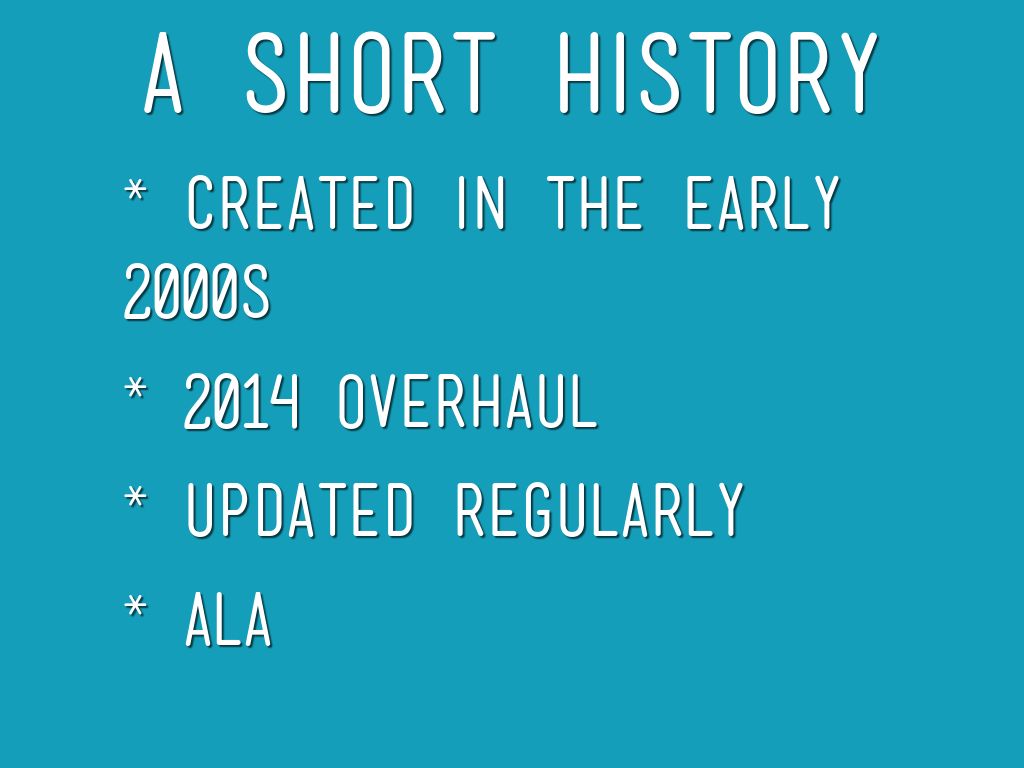 A SHORT HISTORY

* CREATED IN THE EARLY 2000S

* 2014 OVERHAUL

* UPDATED REGULARLY

* ALA